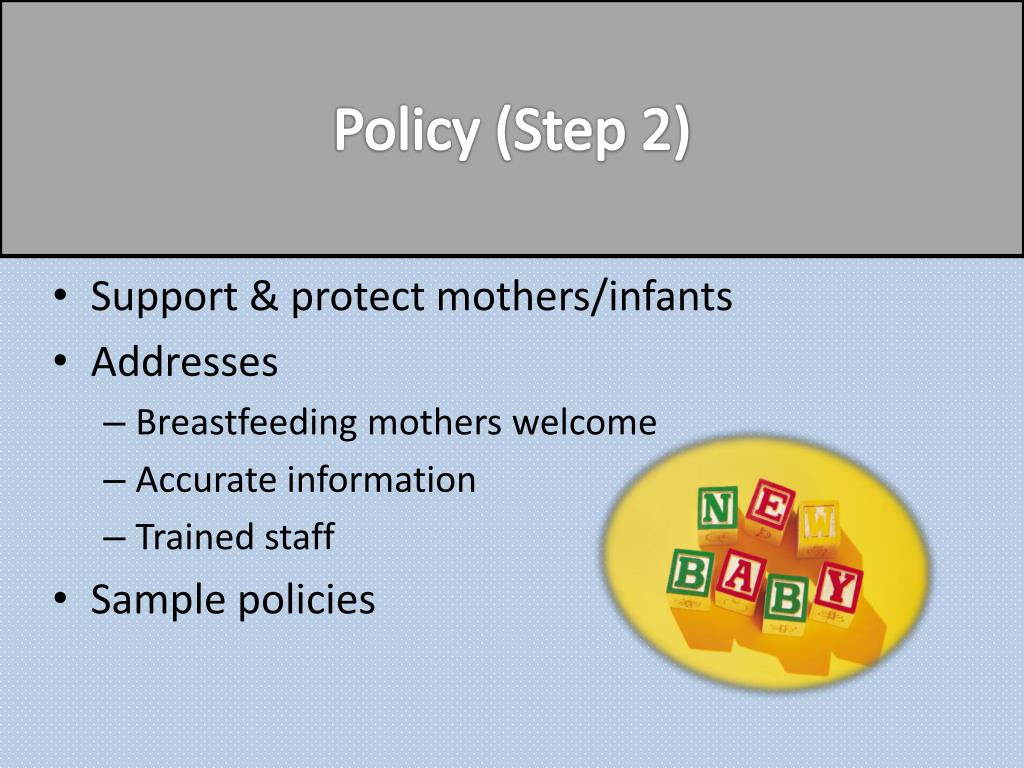 Policy (Step 2)

• Support & protect mothers/infants
• Addresses
– Breastfeeding mothers welcome
– Accurate information
– Trained staff
• Sample policies

NEW
BABY